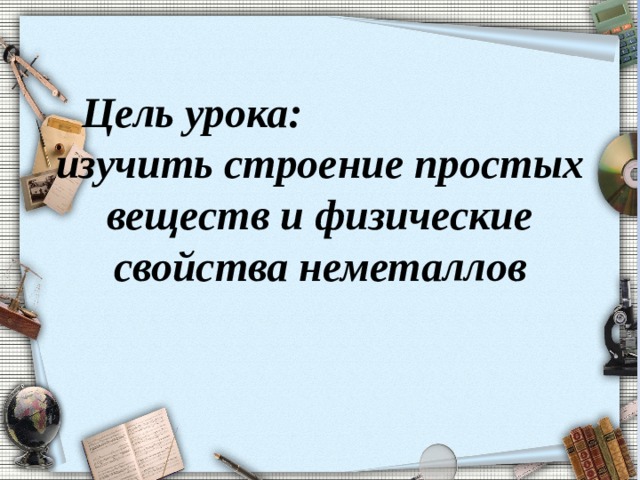 Цель урока:
изучить строение простых веществ и физические свойства неметаллов